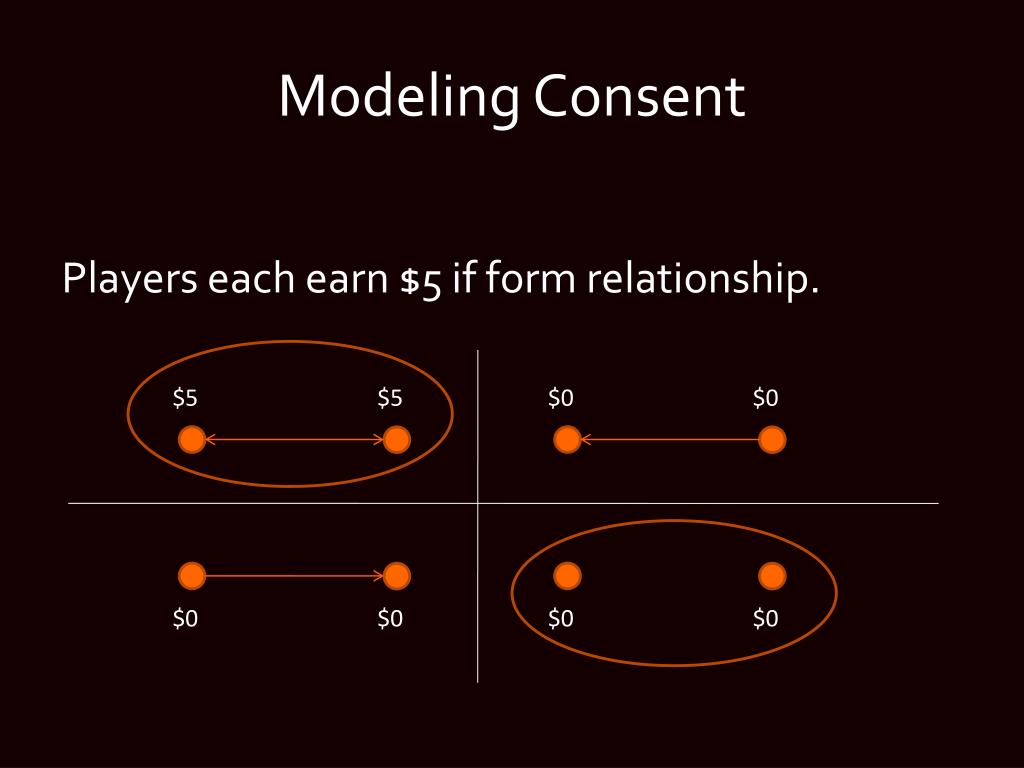 Modeling Consent

Players each earn \$5 if form relationship.

\$5 \$5
\$0 \$0

\$0 \$0
\$0 \$0